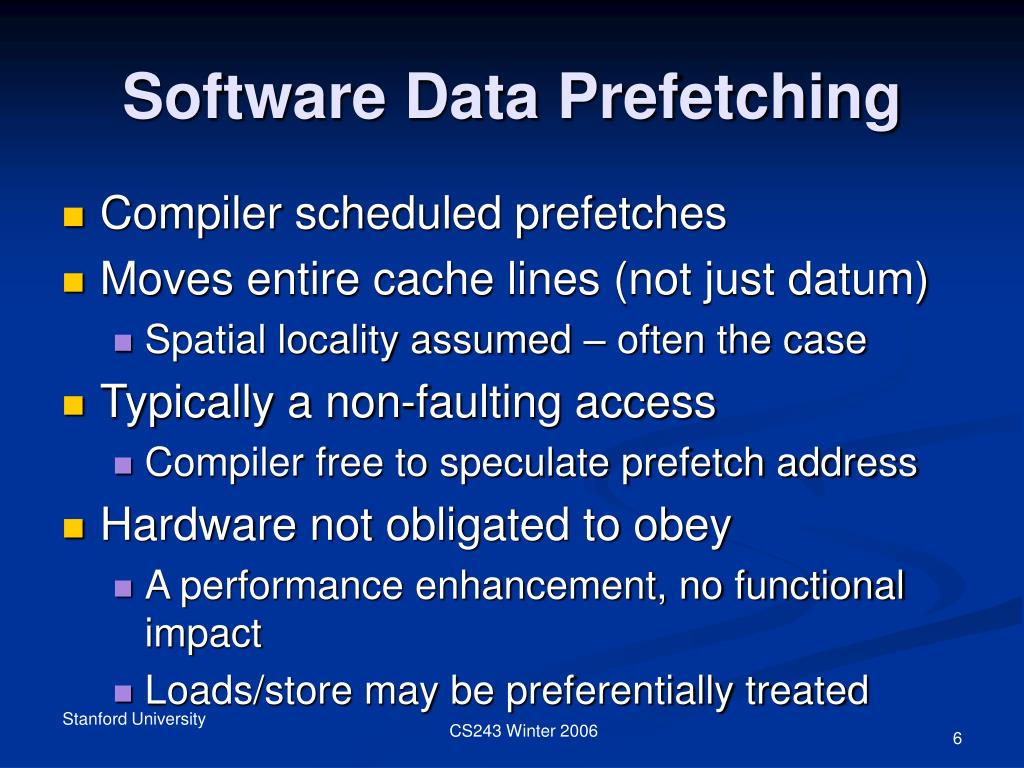 Software Data Prefetching

Compiler scheduled prefetches

Moves entire cache lines (not just datum)

Spatial locality assumed – often the case

Typically a non-faulting access

Compiler free to speculate prefetch address

Hardware not obligated to obey

A performance enhancement, no functional impact

Loads/store may be preferentially treated

Stanford University

CS243 Winter 2006

6